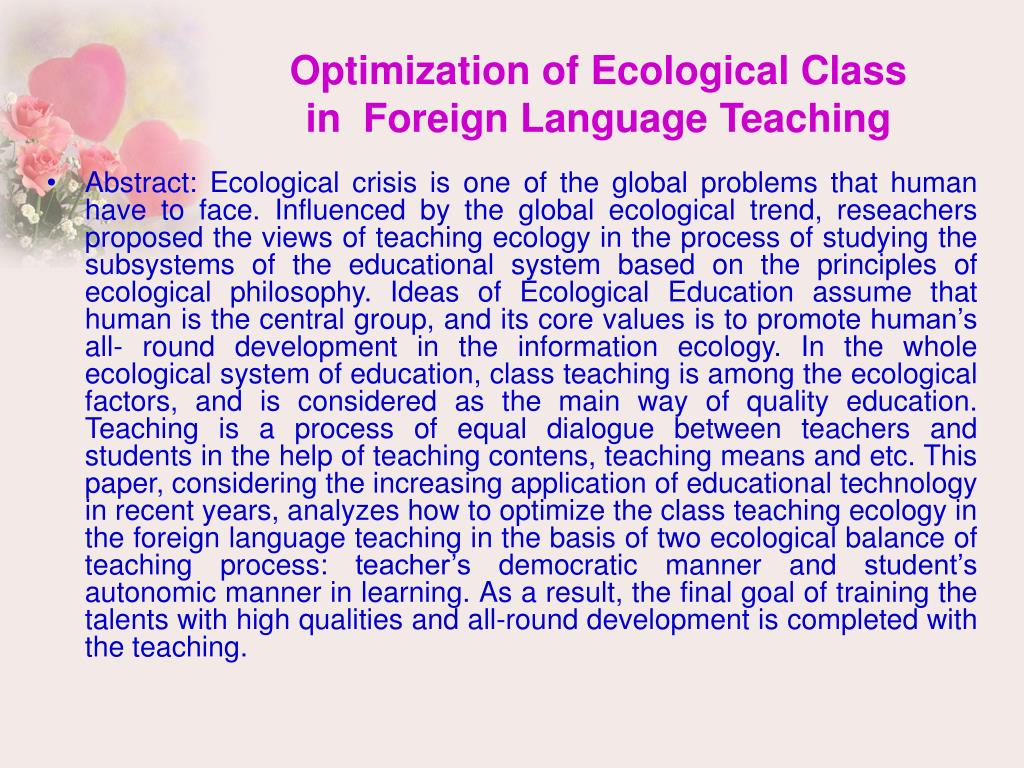 Optimization of Ecological Class in Foreign Language Teaching

• Abstract: Ecological crisis is one of the global problems that human have to face. Influenced by the global ecological trend, reseachers proposed the views of teaching ecology in the process of studying the subsystems of the educational system based on the principles of ecological philosophy. Ideas of Ecological Education assume that human is the central group, and its core values is to promote human’s all- round development in the information ecology. In the whole ecological system of education, class teaching is among the ecological factors, and is considered as the main way of quality education. Teaching is a process of equal dialogue between teachers and students in the help of teaching contens, teaching means and etc. This paper, considering the increasing application of educational technology in recent years, analyzes how to optimize the class teaching ecology in the foreign language teaching in the basis of two ecological balance of teaching process: teacher’s democratic manner and student’s autonomic manner in learning. As a result, the final goal of training the talents with high qualities and all-round development is completed with the teaching.